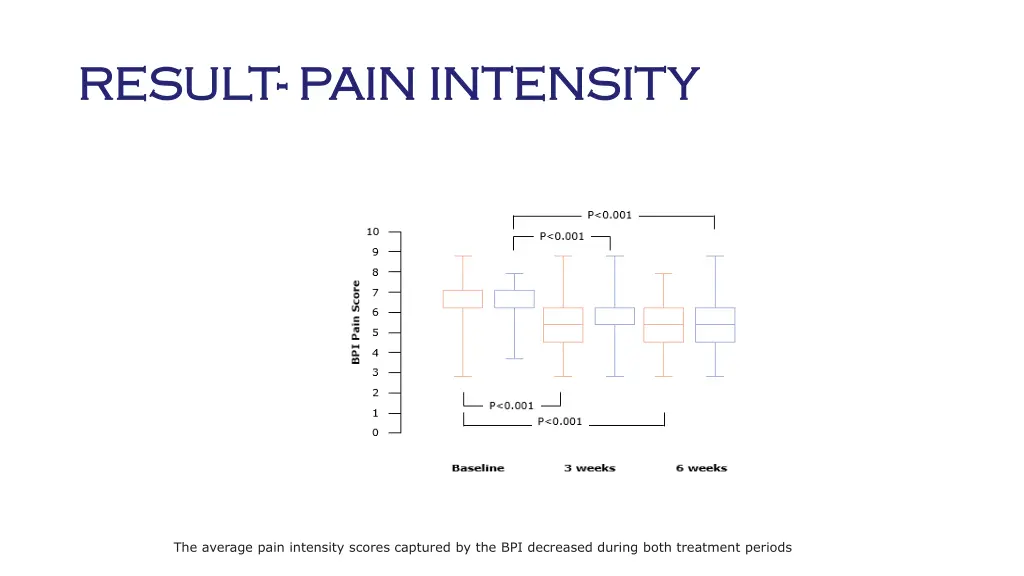 RESULT- PAIN INTENSITY

P<0.001

P<0.001

10
9
8
7
6
5
4
3
2
1
0

BPI Pain Score

P<0.001

P<0.001

Baseline 3 weeks 6 weeks

The average pain intensity scores captured by the BPI decreased during both treatment periods